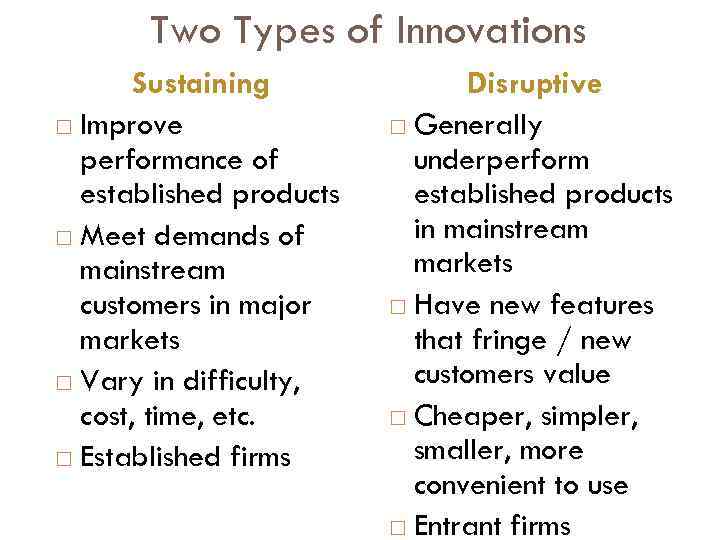 Two Types of Innovations

Sustaining

□ Improve performance of established products

□ Meet demands of mainstream customers in major markets

□ Vary in difficulty, cost, time, etc.

□ Established firms

Disruptive

□ Generally underperform established products in mainstream markets

□ Have new features that fringe / new customers value

□ Cheaper, simpler, smaller, more convenient to use

□ Entrant firms